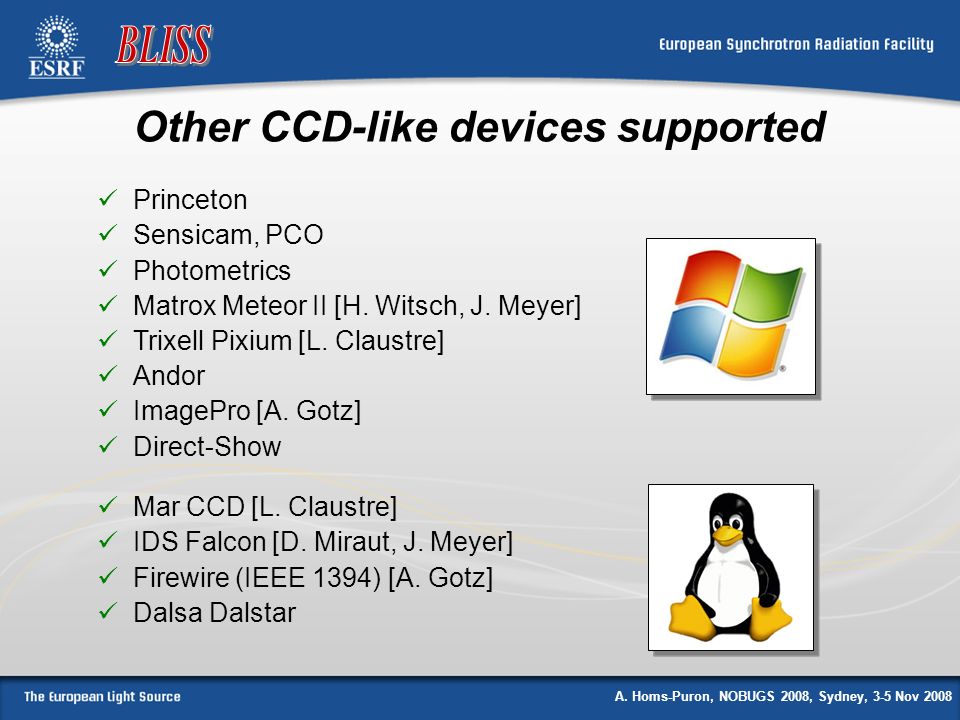 ESRF BLISS

European Synchrotron Radiation Facility

Other CCD-like devices supported

✓ Princeton
✓ Sensicam, PCO
✓ Photometrics
✓ Matrox Meteor II [H. Witsch, J. Meyer]
✓ Trixell Pixium [L. Claustre]
✓ Andor
✓ ImagePro [A. Gotz]
✓ Direct-Show

✓ Mar CCD [L. Claustre]
✓ IDS Falcon [D. Miraut, J. Meyer]
✓ Firewire (IEEE 1394) [A. Gotz]
✓ Dalsa Dalstar

The European Light Source

A. Homs-Puron, NOBUGS 2008, Sydney, 3-5 Nov 2008